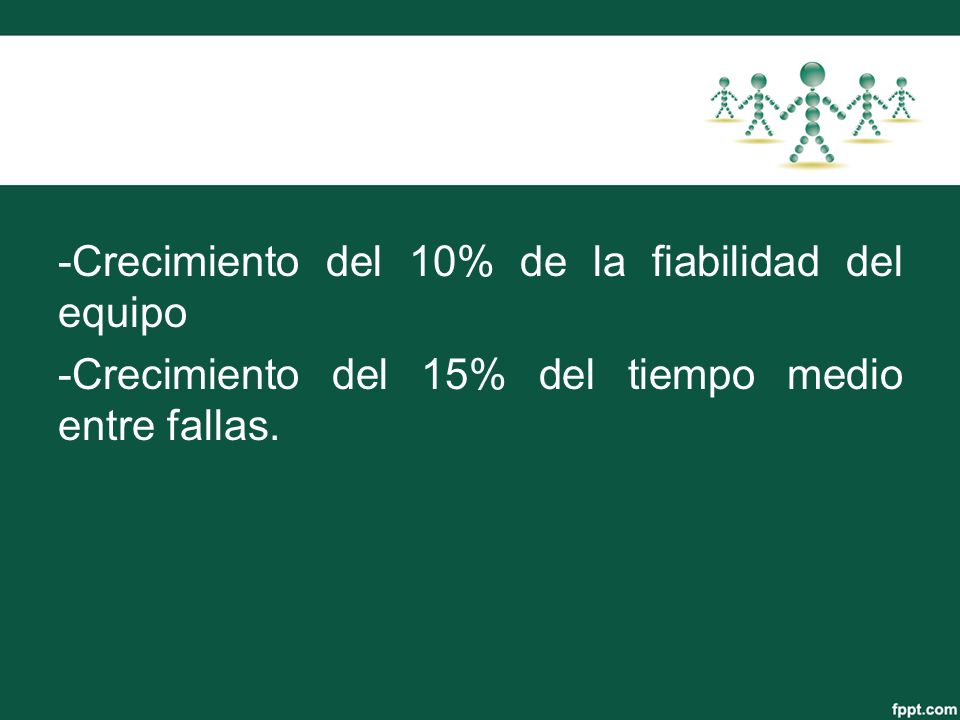 -Crecimiento del 10% de la fiabilidad del equipo

-Crecimiento del 15% del tiempo medio entre fallas.

fppt.com